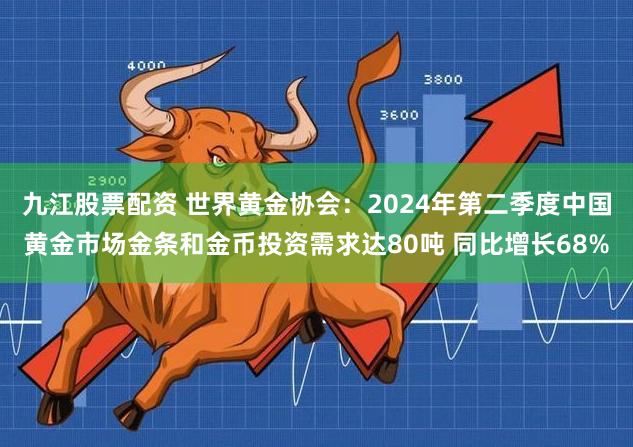 4000

3800

3600

2900

九江股票配资 世界黄金协会：2024年第二季度中国黄金市场金条和金币投资需求达80吨 同比增长68%